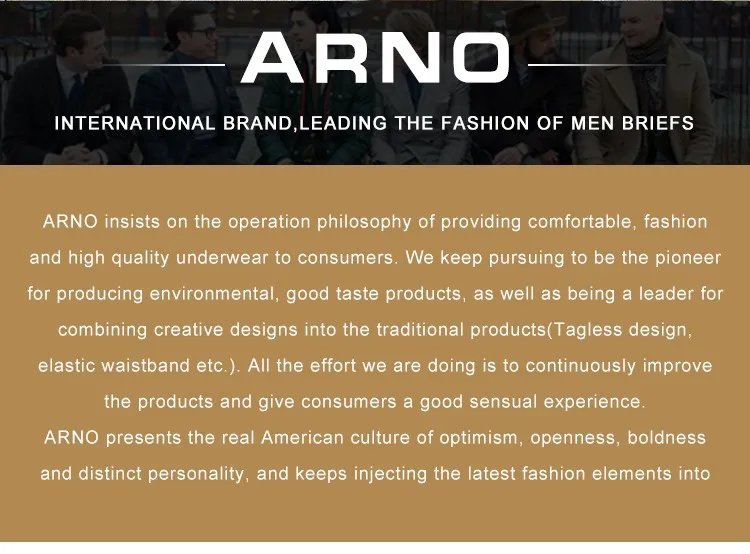 ARNO

INTERNATIONAL BRAND,LEADING THE FASHION OF MEN BRIEFS

ARNO insists on the operation philosophy of providing comfortable, fashion and high quality underwear to consumers. We keep pursuing to be the pioneer for producing environmental, good taste products, as well as being a leader for combining creative designs into the traditional products(Tagless design, elastic waistband etc.). All the effort we are doing is to continuously improve the products and give consumers a good sensual experience.
ARNO presents the real American culture of optimism, openness, boldness and distinct personality, and keeps injecting the latest fashion elements into